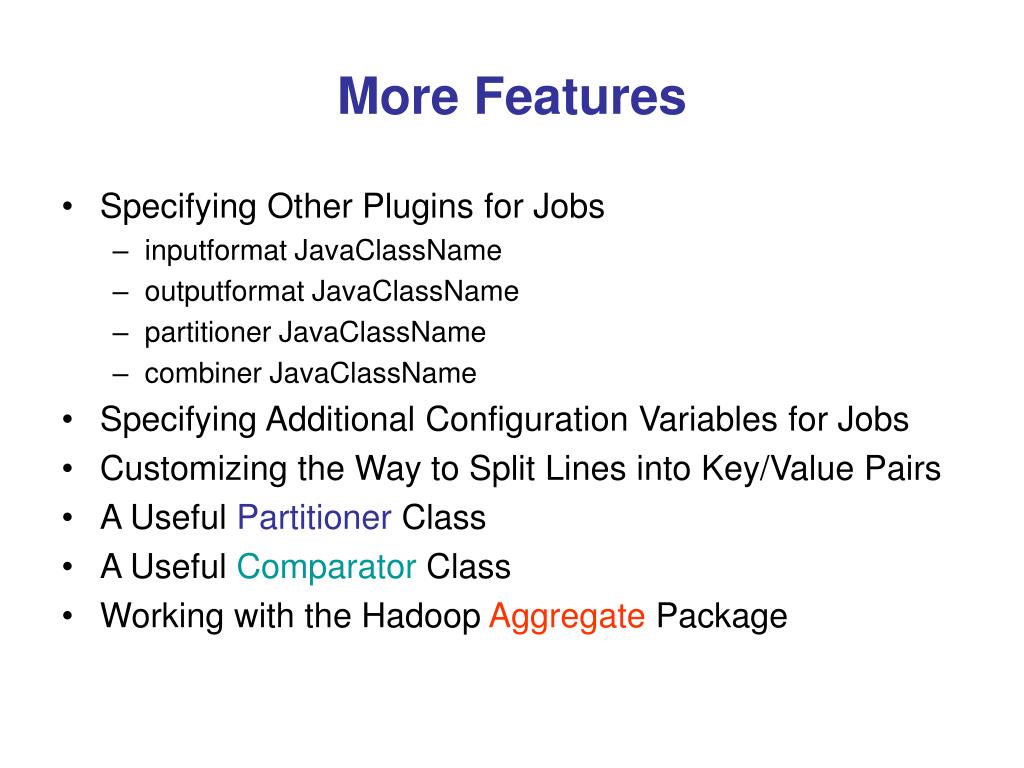 More Features

• Specifying Other Plugins for Jobs
– inputformat JavaClassName
– outputformat JavaClassName
– partitioner JavaClassName
– combiner JavaClassName
• Specifying Additional Configuration Variables for Jobs
• Customizing the Way to Split Lines into Key/Value Pairs
• A Useful Partitioner Class
• A Useful Comparator Class
• Working with the Hadoop Aggregate Package